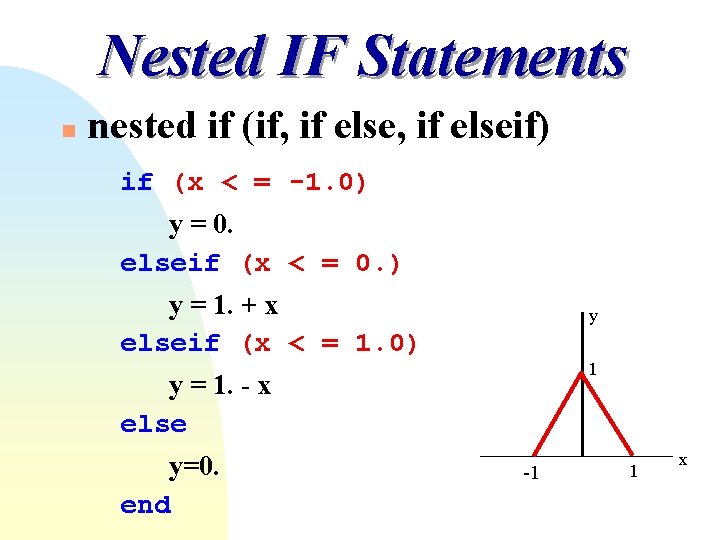 Nested IF Statements

nested if (if, if else, if elseif)

if (x < = -1.0)

y = 0.

elseif (x < = 0.)

y = 1. + x

elseif (x < = 1.0)

y = 1. - x

else

y=0.

end

y

1

-1

1

x